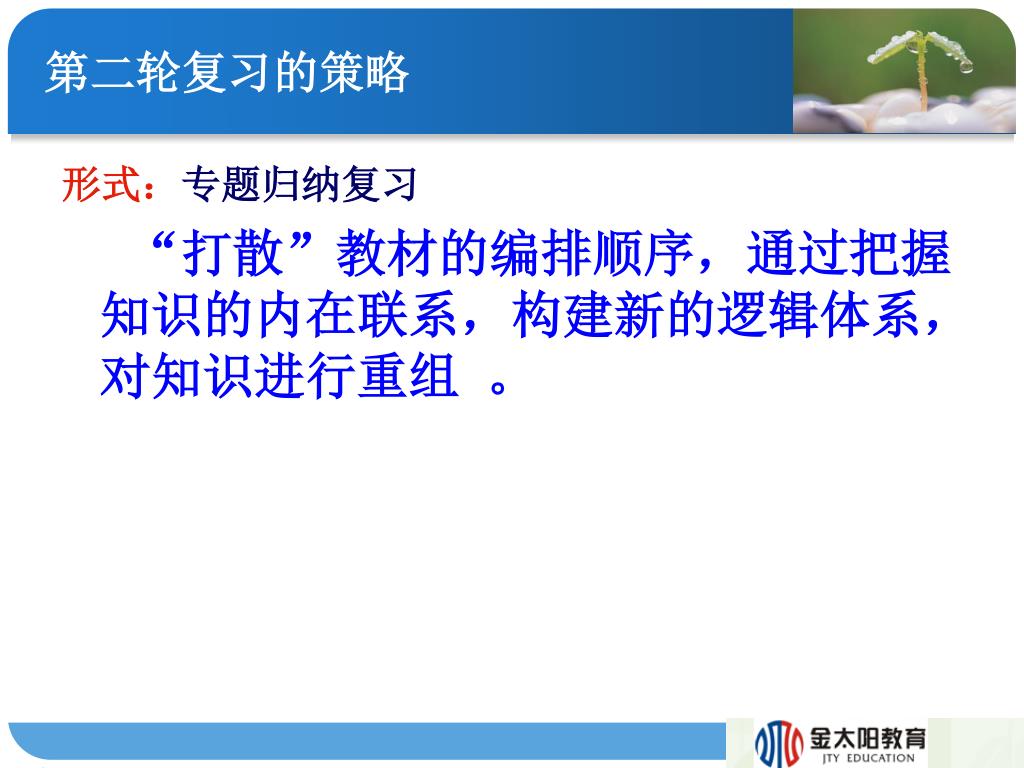 第二轮复习的策略

形式：专题归纳复习

“打散”教材的编排顺序，通过把握知识的内在联系，构建新的逻辑体系，对知识进行重组 。

金太阳教育
JTY EDUCATION